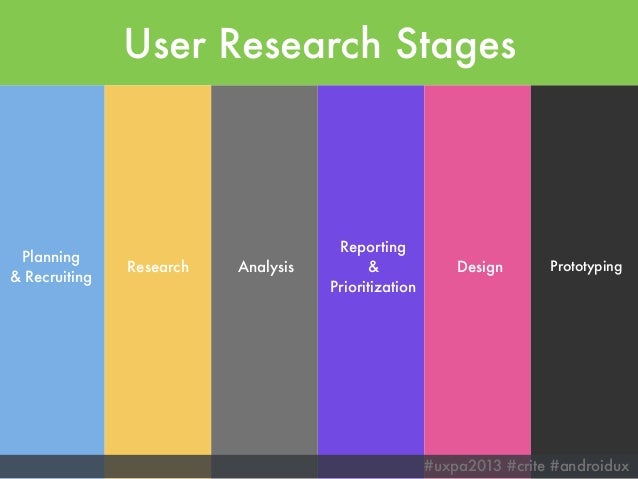 User Research Stages

Planning & Recruiting

Research

Analysis

Reporting & Prioritization

Design

Prototyping

#uxpa2013 #crite #androidux